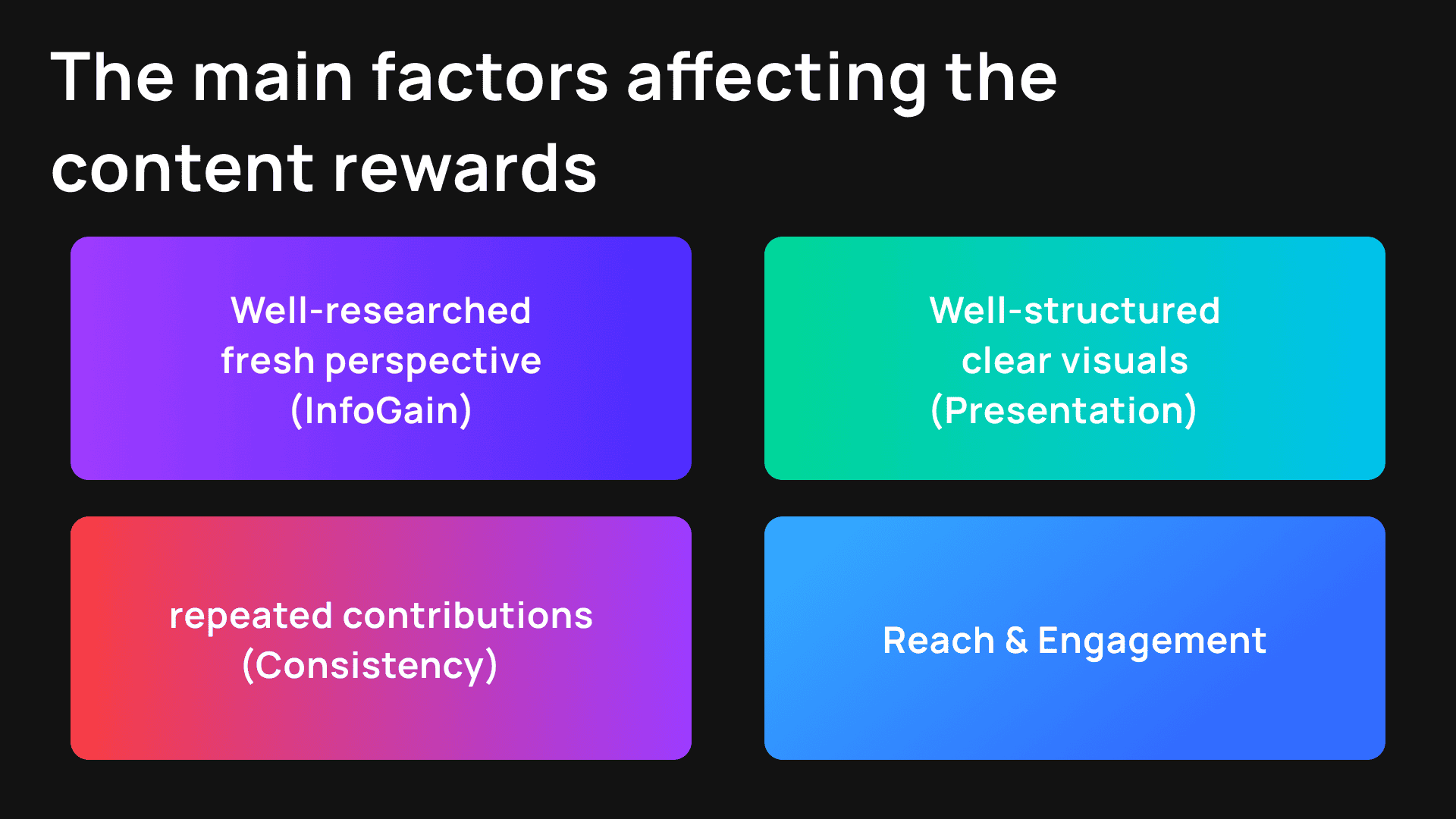 The main factors affecting the content rewards

Well-researched
fresh perspective
(InfoGain)

Well-structured
clear visuals
(Presentation)

repeated contributions
(Consistency)

Reach & Engagement